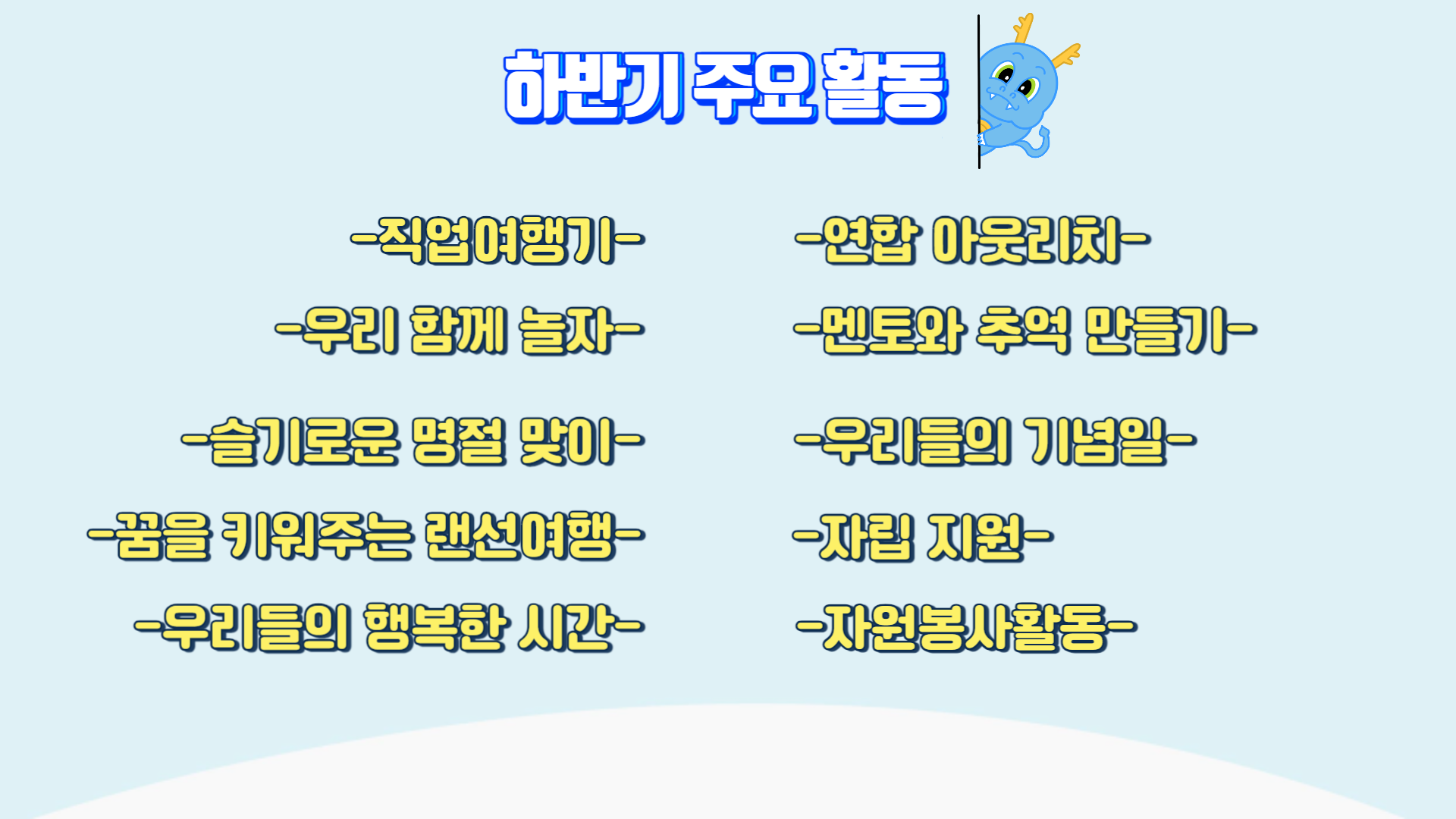 하반기 주요 활동

-직업여행기-

-우리 함께 놀자-

-슬기로운 명절 맞이-

-꿈을 키워주는 랜선여행-

-우리들의 행복한 시간-

-연합 아웃리치-

-멘토와 추억 만들기-

-우리들의 기념일-

-자립 지원-

-자원봉사활동-